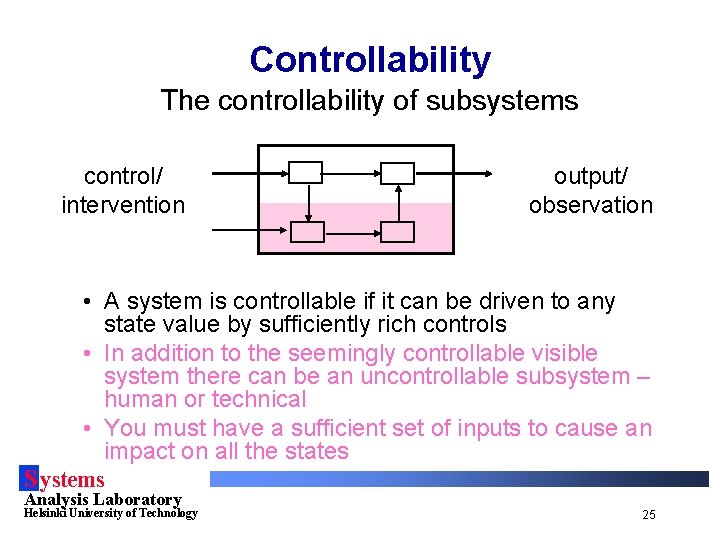 Controllability
The controllability of subsystems

control/
intervention

output/
observation

• A system is controllable if it can be driven to any state value by sufficiently rich controls
• In addition to the seemingly controllable visible system there can be an uncontrollable subsystem – human or technical
• You must have a sufficient set of inputs to cause an impact on all the states

Systems
Analysis Laboratory
Helsinki University of Technology

25